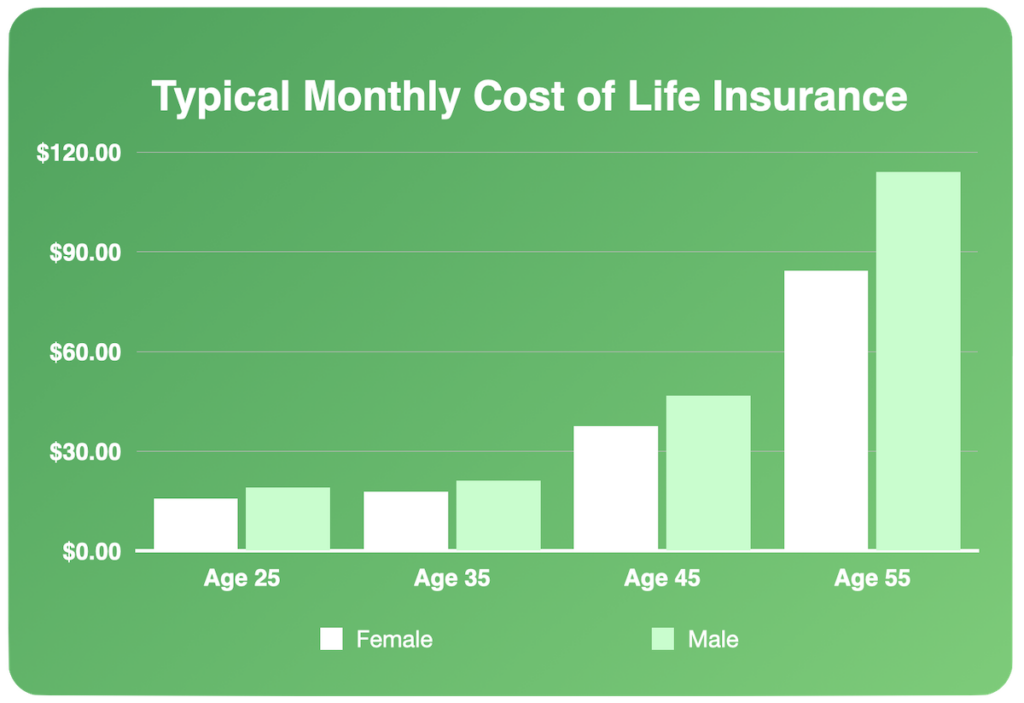 Typical Monthly Cost of Life Insurance

$120.00
$90.00
$60.00
$30.00
$0.00

Age 25
Age 35
Age 45
Age 55

Female
Male